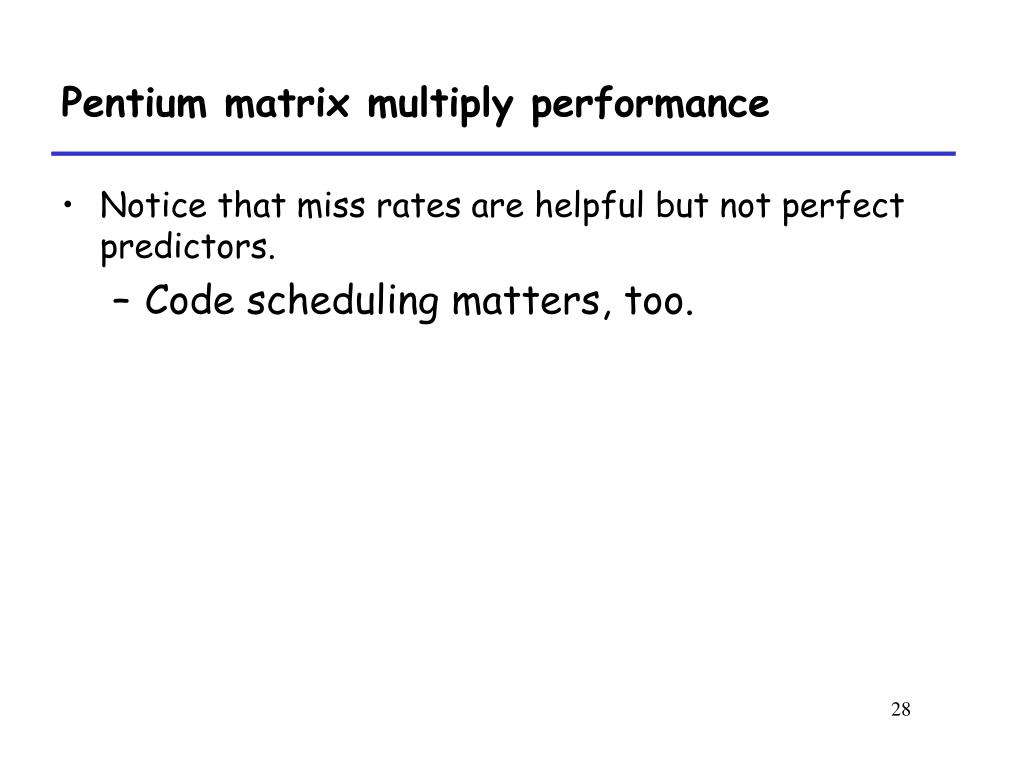 Pentium matrix multiply performance

• Notice that miss rates are helpful but not perfect predictors.

– Code scheduling matters, too.

28